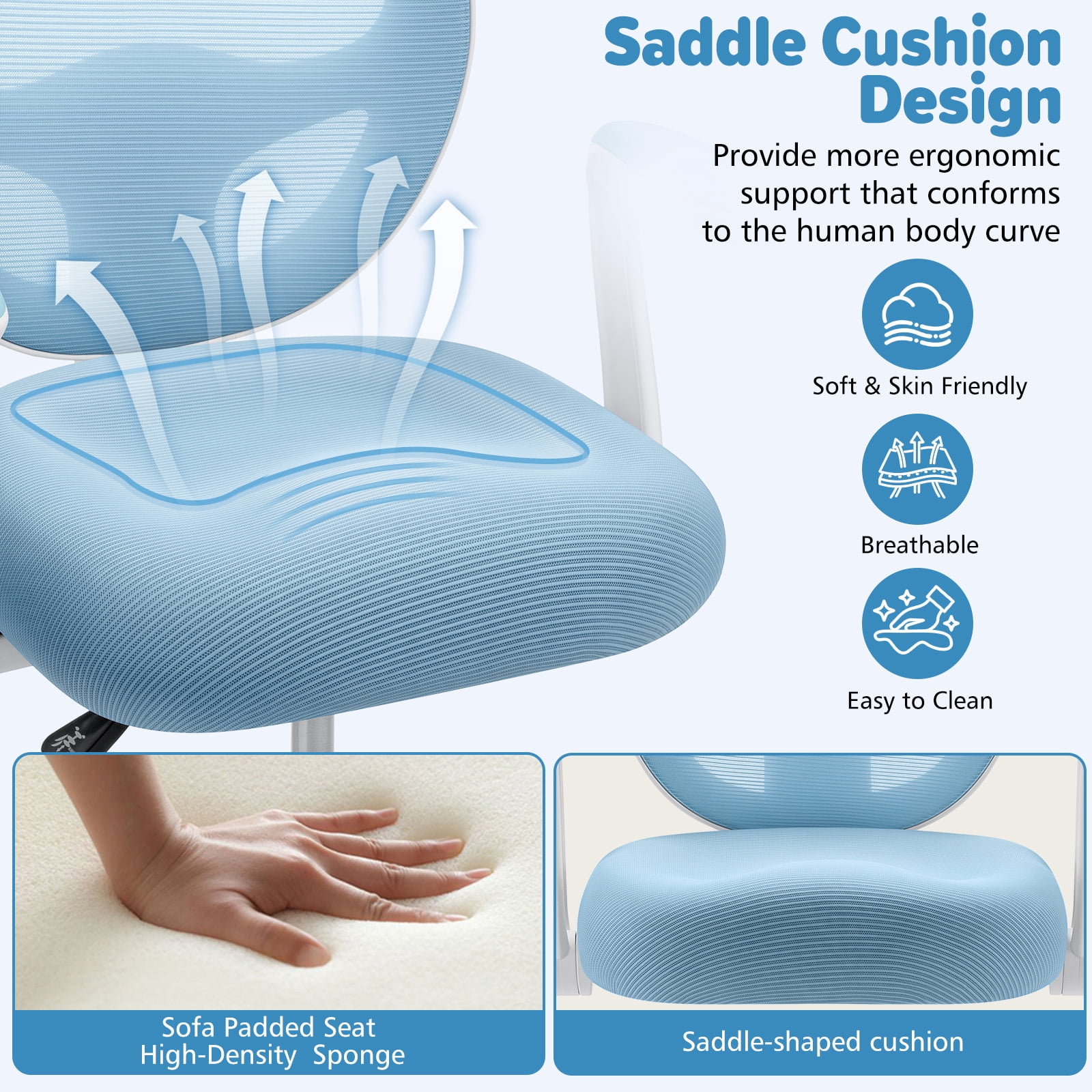 Saddle Cushion Design

Provide more ergonomic support that conforms to the human body curve

Soft & Skin Friendly

Breathable

Easy to Clean

Sofa Padded Seat
High-Density Sponge

Saddle-shaped cushion